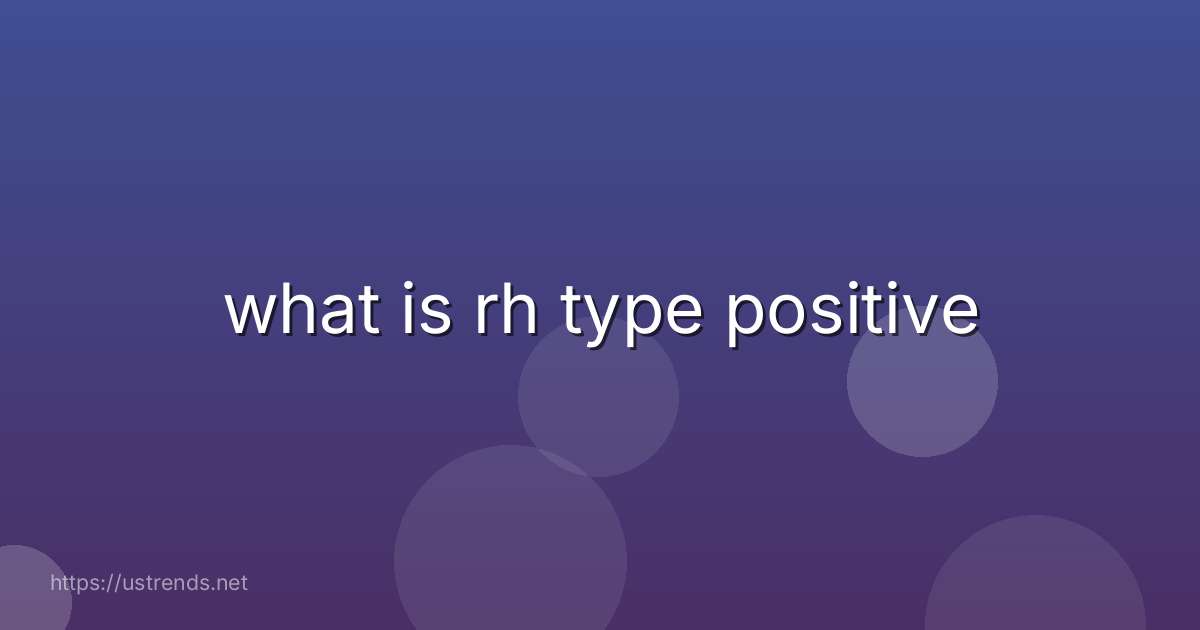 what is rh type positive

https://ustrends.net